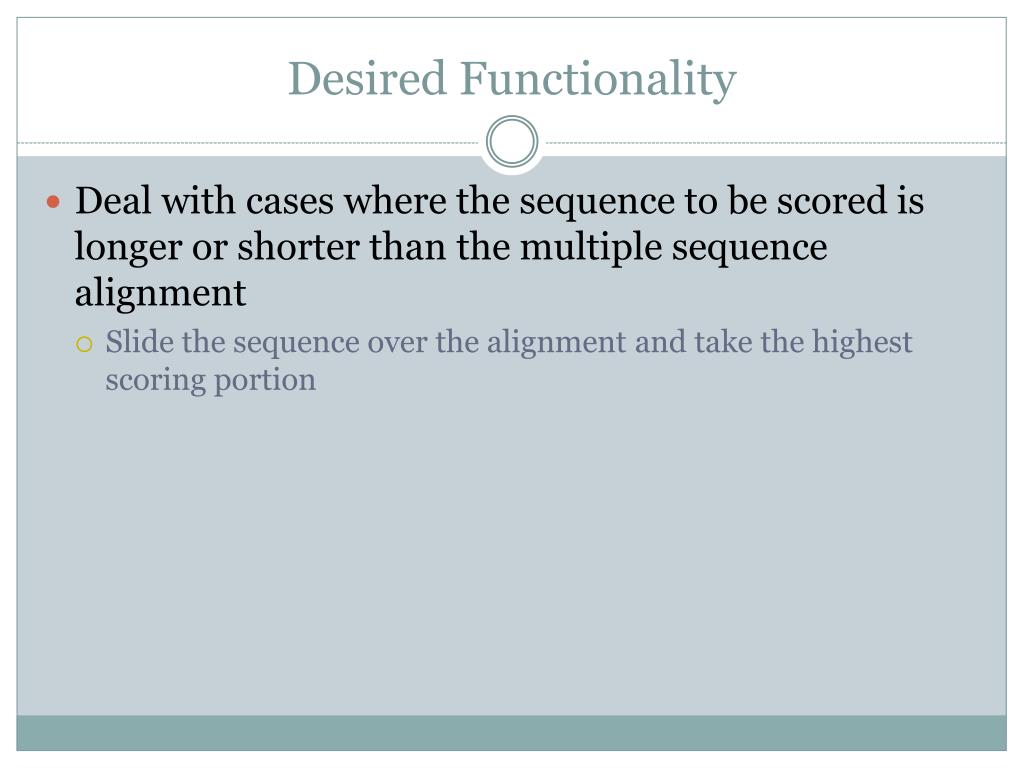 Desired Functionality

Deal with cases where the sequence to be scored is longer or shorter than the multiple sequence alignment

Slide the sequence over the alignment and take the highest scoring portion